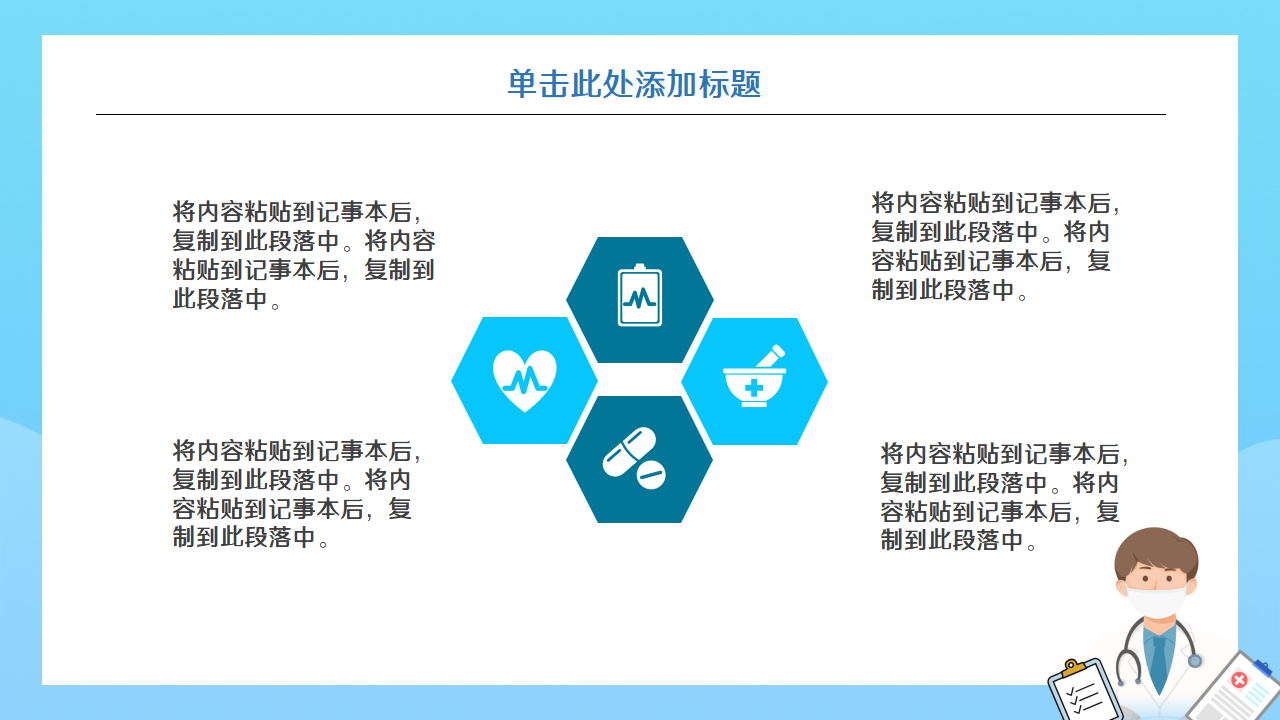 单击此处添加标题

将内容粘贴到记事本后，复制到此段落中。将内容粘贴到记事本后，复制到此段落中。

将内容粘贴到记事本后，复制到此段落中。将内容粘贴到记事本后，复制到此段落中。

将内容粘贴到记事本后，复制到此段落中。将内容粘贴到记事本后，复制到此段落中。

将内容粘贴到记事本后，复制到此段落中。将内容粘贴到记事本后，复制到此段落中。